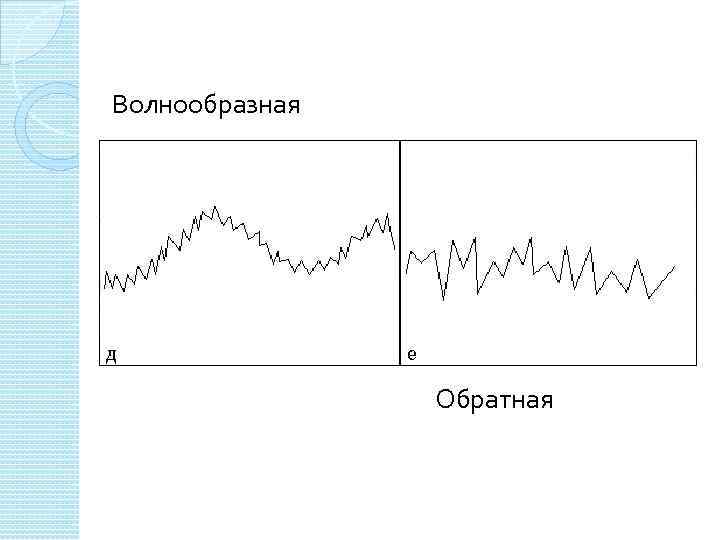 Волнообразная

д

е

Обратная